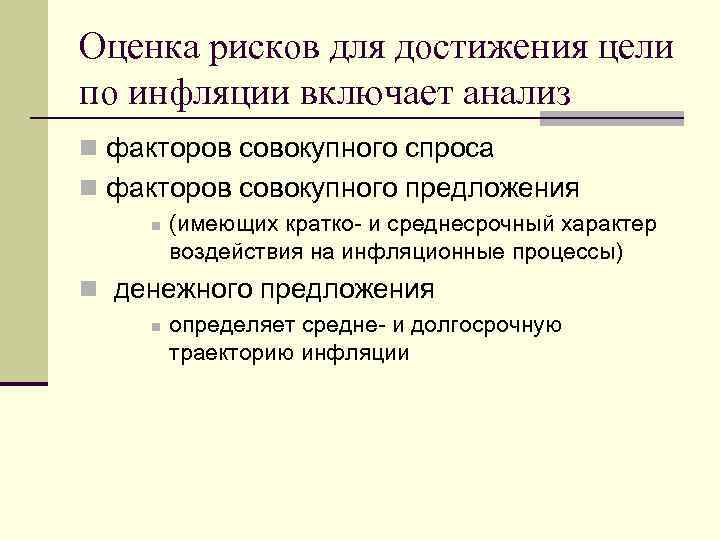 Оценка рисков для достижения цели по инфляции включает анализ

факторов совокупного спроса

факторов совокупного предложения

(имеющих кратко- и среднесрочный характер воздействия на инфляционные процессы)

денежного предложения

определяет средне- и долгосрочную траекторию инфляции